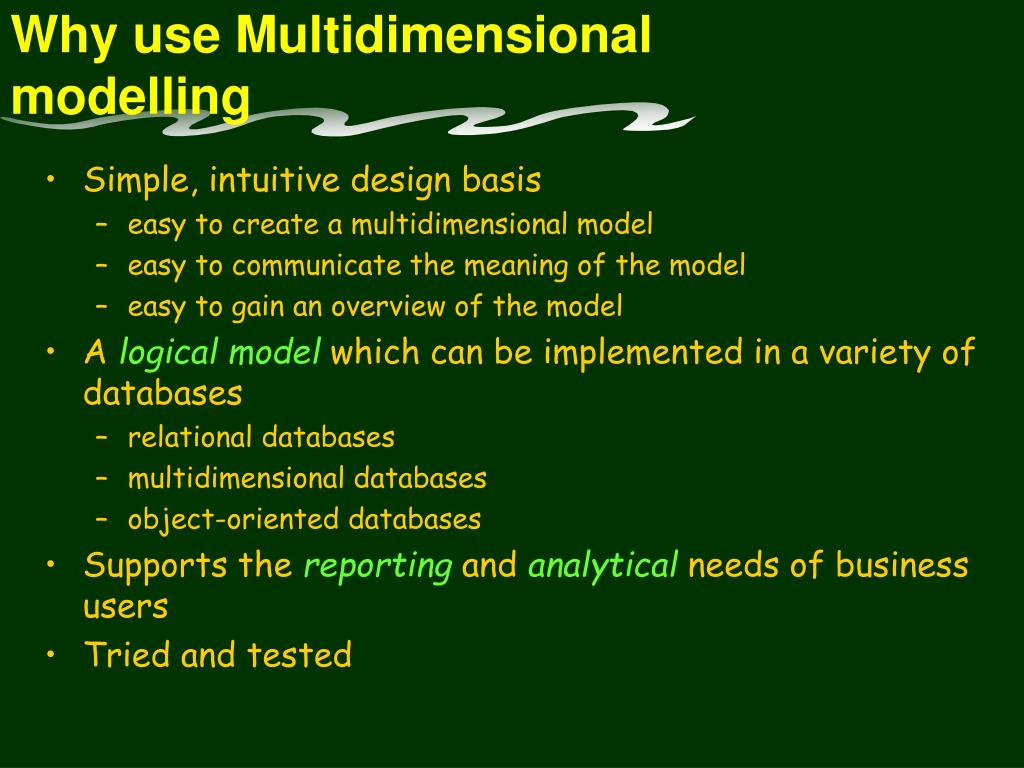 Why use Multidimensional modelling

• Simple, intuitive design basis
– easy to create a multidimensional model
– easy to communicate the meaning of the model
– easy to gain an overview of the model
• A logical model which can be implemented in a variety of databases
– relational databases
– multidimensional databases
– object-oriented databases
• Supports the reporting and analytical needs of business users
• Tried and tested